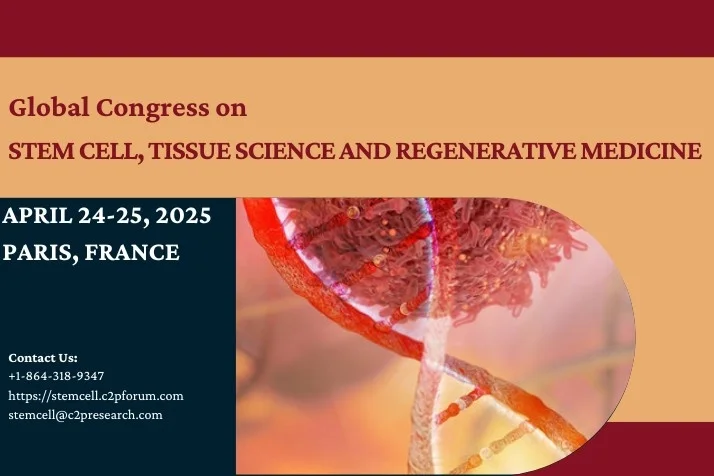 Global Congress on
STEM CELL, TISSUE SCIENCE AND REGENERATIVE MEDICINE

APRIL 24-25, 2025
PARIS, FRANCE

Contact Us:
+1-864-318-9347
https://stemcell.c2pforum.com
stemcell@c2presearch.com